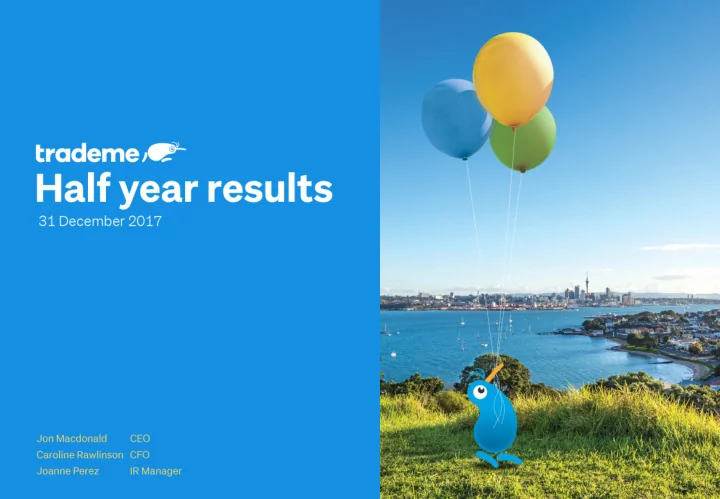 trademe
Half year results
31 December 2017

Jon Macdonald CEO
Caroline Rawlinson CFO
Joanne Perez IR Manager